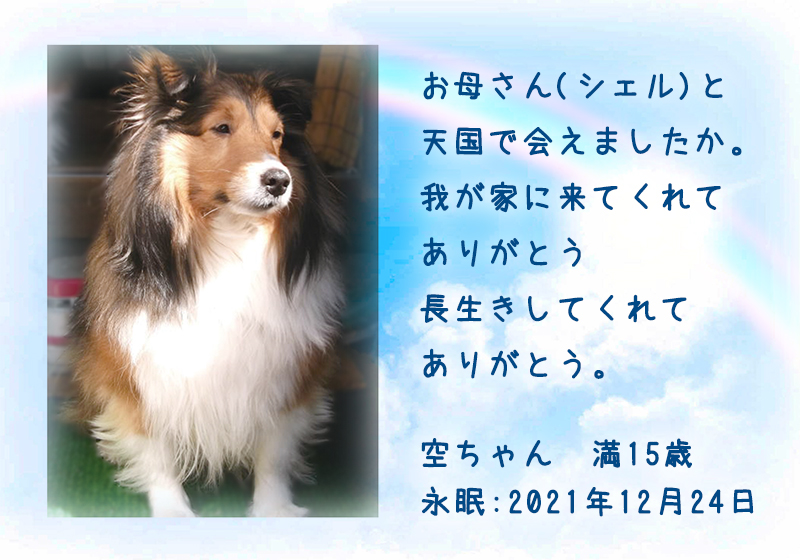 お母さん(シェル)と
天国で会えましたか。
我が家に来てくれて
ありがとう
長生きしてくれて
ありがとう。

空ちゃん　満15歳
永眠:2021年12月24日